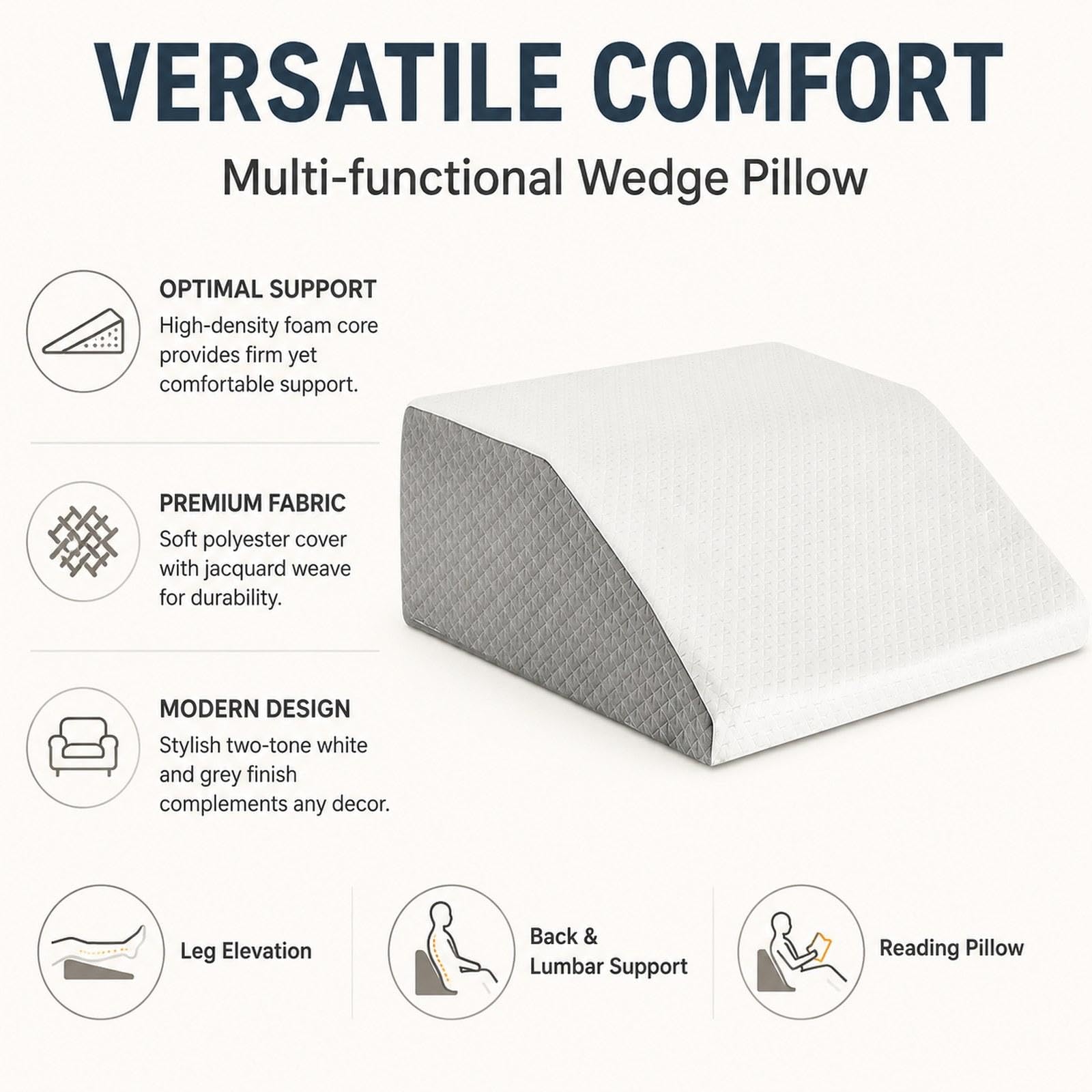 VERSATILE COMFORT

Multi-functional Wedge Pillow

OPTIMAL SUPPORT
High-density foam core provides firm yet comfortable support.

PREMIUM FABRIC
Soft polyester cover with jacquard weave for durability.

MODERN DESIGN
Stylish two-tone white and grey finish complements any decor.

Leg Elevation

Back & Lumbar Support

Reading Pillow